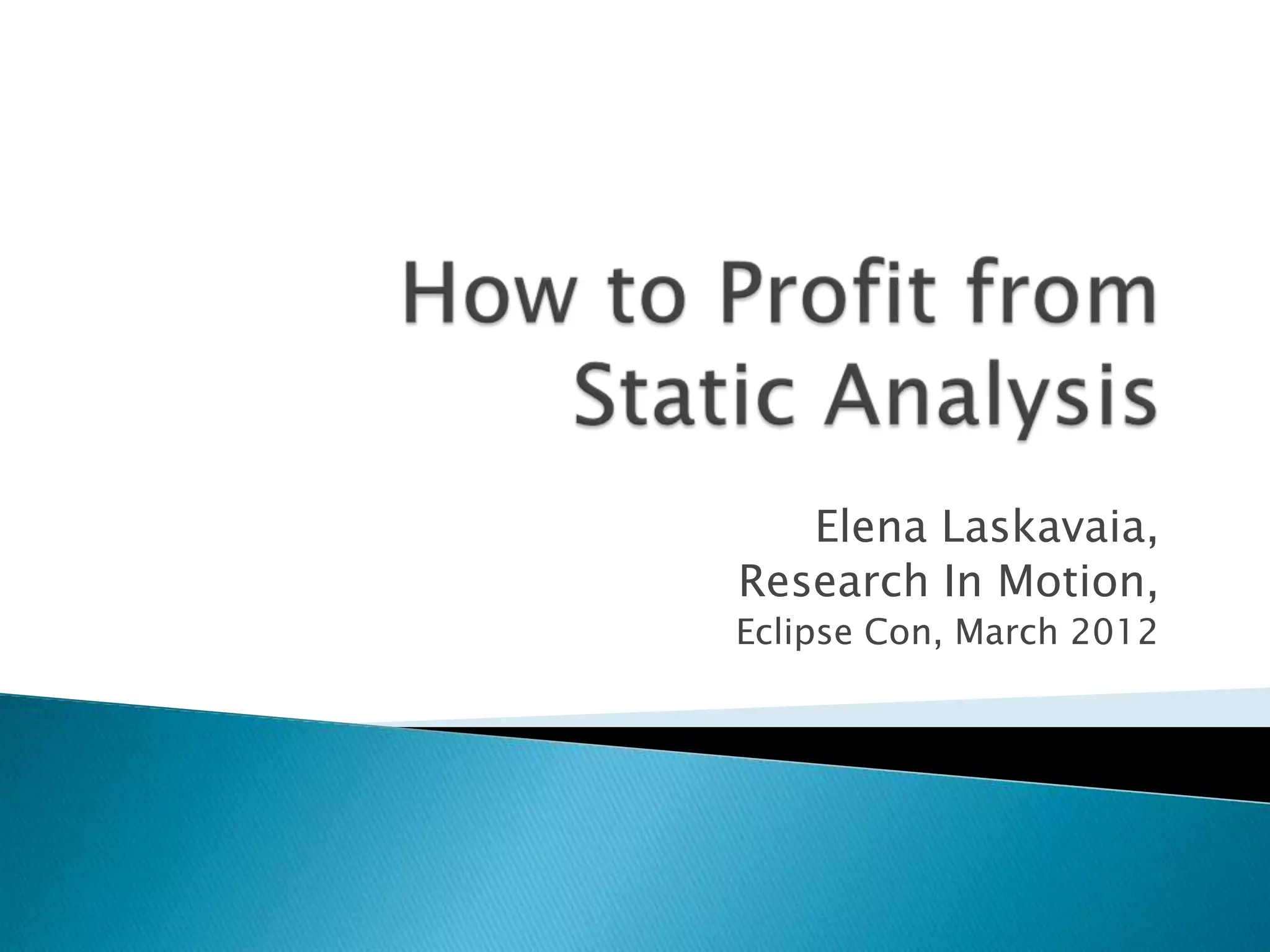 How to Profit from Static Analysis

Elena Laskavaia,
Research In Motion,
Eclipse Con, March 2012